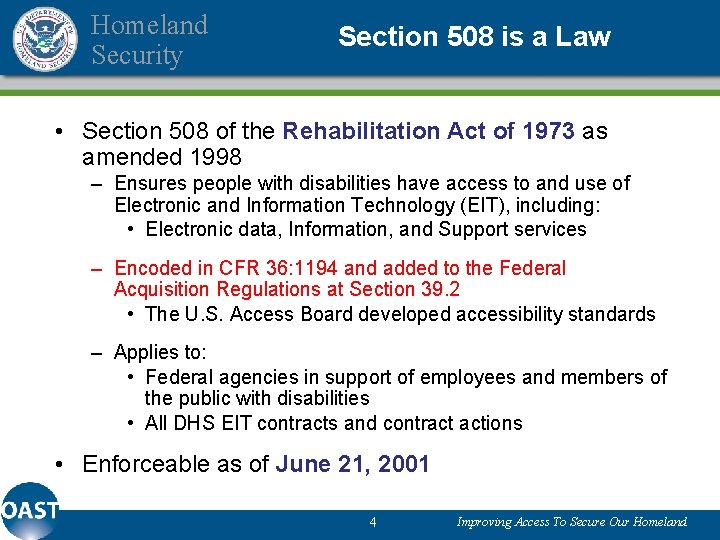 U.S. DEPARTMENT OF HOMELAND SECURITY

Homeland Security

Section 508 is a Law

• Section 508 of the Rehabilitation Act of 1973 as amended 1998
– Ensures people with disabilities have access to and use of Electronic and Information Technology (EIT), including:
• Electronic data, Information, and Support services
– Encoded in CFR 36:1194 and added to the Federal Acquisition Regulations at Section 39.2
• The U.S. Access Board developed accessibility standards
– Applies to:
• Federal agencies in support of employees and members of the public with disabilities
• All DHS EIT contracts and contract actions
• Enforceable as of June 21, 2001

OAST

4

Improving Access To Secure Our Homeland